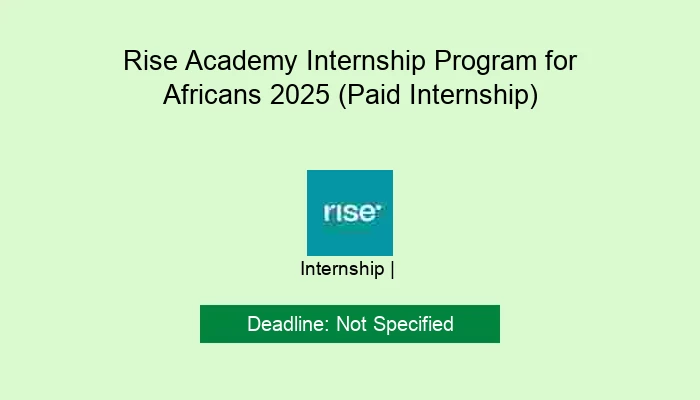 Rise Academy Internship Program for Africans 2025 (Paid Internship)

rise

Internship |

Deadline: Not Specified